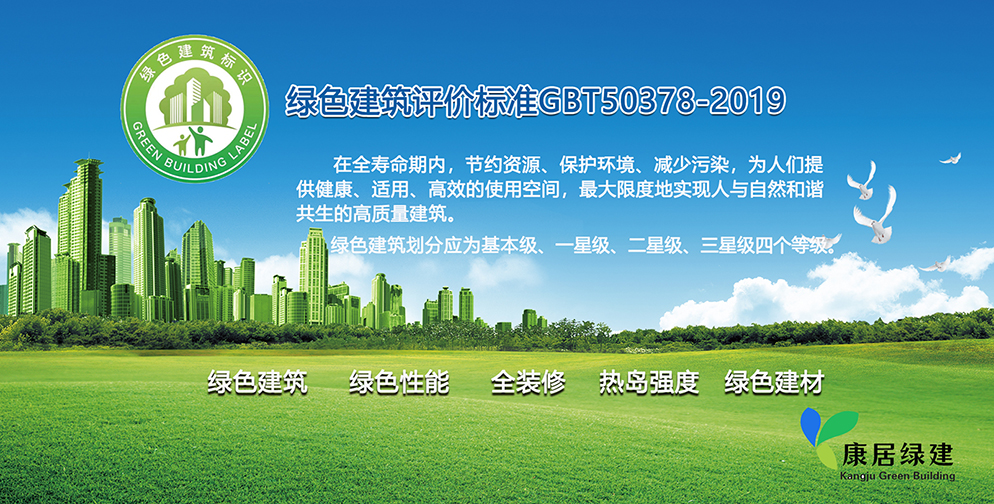 绿色建筑标识
GREEN BUILDING LABEL

绿色建筑评价标准GBT50378-2019

在全寿命期内，节约资源、保护环境、减少污染，为人们提供健康、适用、高效的使用空间，最大限度地实现人与自然和谐共生的高质量建筑。

绿色建筑划分应为基本级、一星级、二星级、三星级四个等级。

绿色建筑　绿色性能　全装修　热岛强度　绿色建材

康居绿建
Kangju Green Building